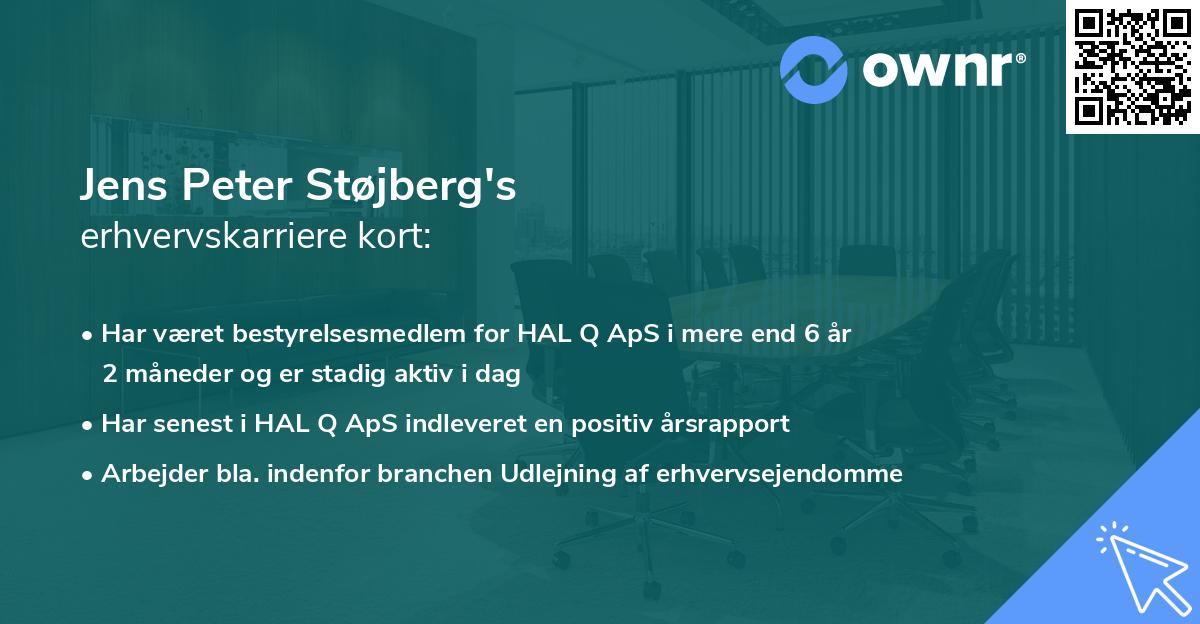 ownr®

Jens Peter Støjberg's
erhvervskarriere kort:

• Har været bestyrelsesmedlem for HAL Q ApS i mere end 6 år 2 måneder og er stadig aktiv i dag
• Har senest i HAL Q ApS indleveret en positiv årsrapport
• Arbejder bla. indenfor branchen Udlejning af erhvervsejendomme